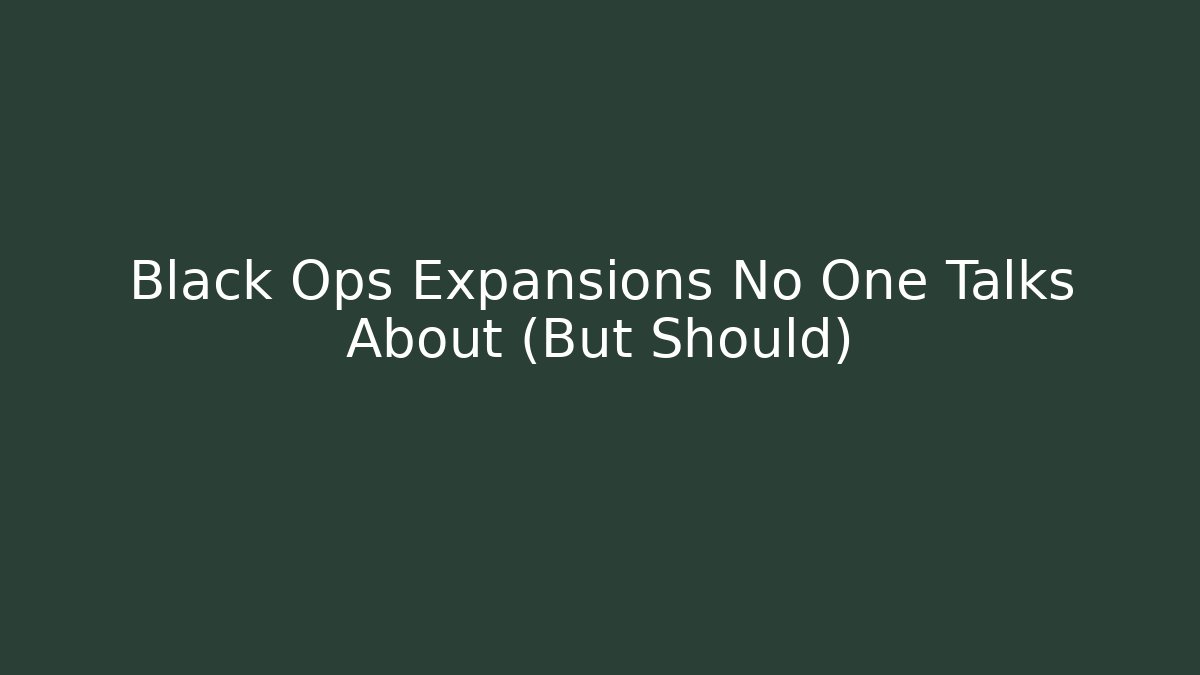 Black Ops Expansions No One Talks About (But Should)